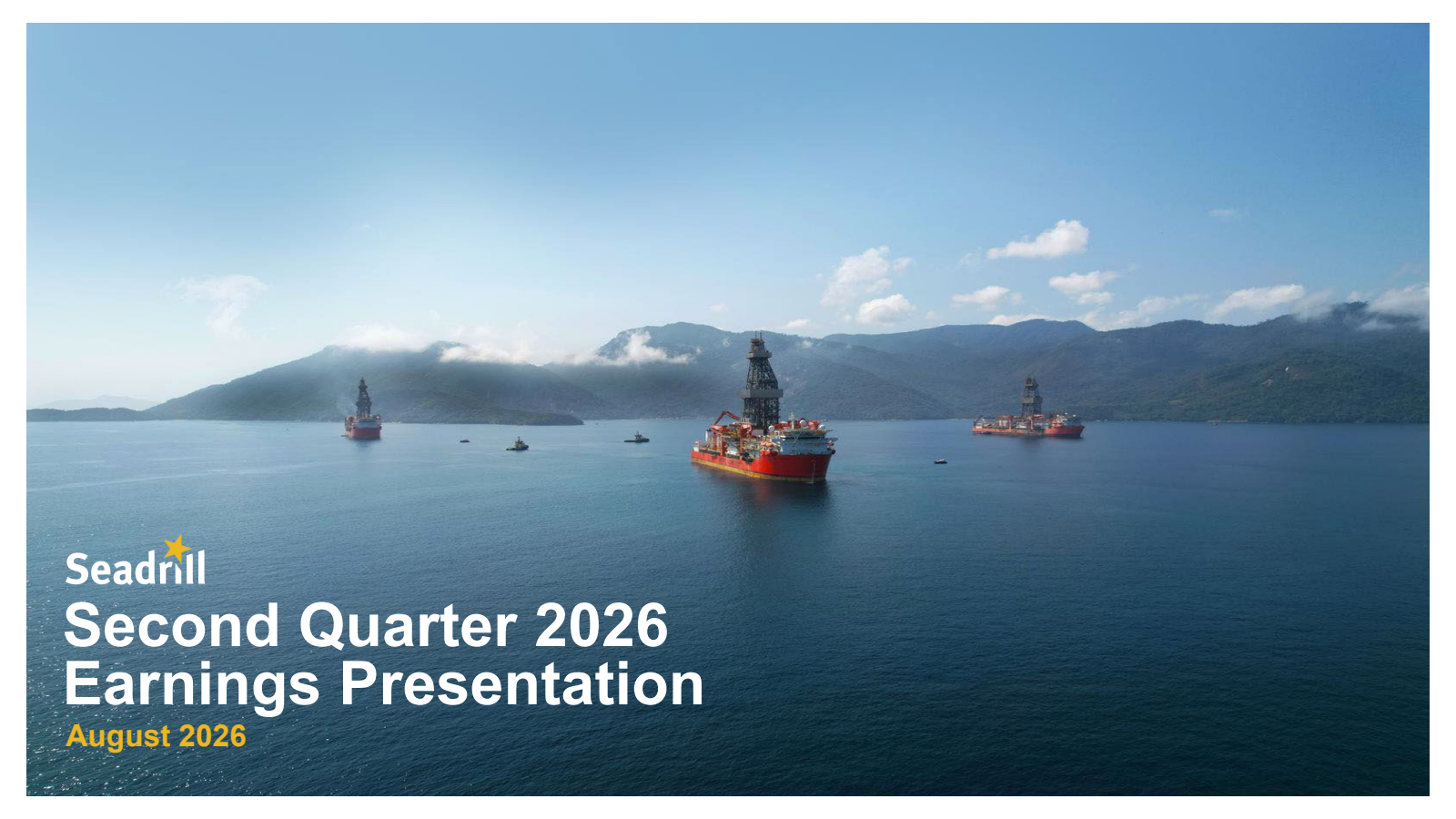 Seadrill

Second Quarter 2026 Earnings Presentation

August 2026